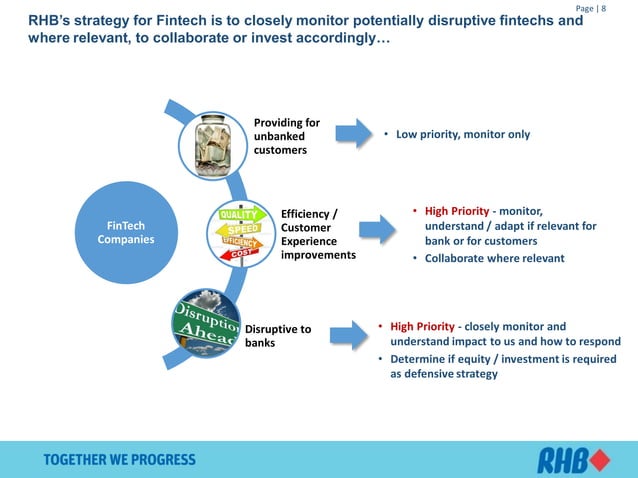 Page | 8

RHB's strategy for Fintech is to closely monitor potentially disruptive fintechs and where relevant, to collaborate or invest accordingly…

FinTech Companies

Providing for unbanked customers

• Low priority, monitor only

QUALITY SPEED EFFICIENCY COST

Efficiency / Customer Experience improvements

• High Priority - monitor, understand / adapt if relevant for bank or for customers
• Collaborate where relevant

Disruption Ahead

Disruptive to banks

• High Priority - closely monitor and understand impact to us and how to respond
• Determine if equity / investment is required as defensive strategy

TOGETHER WE PROGRESS

RHB